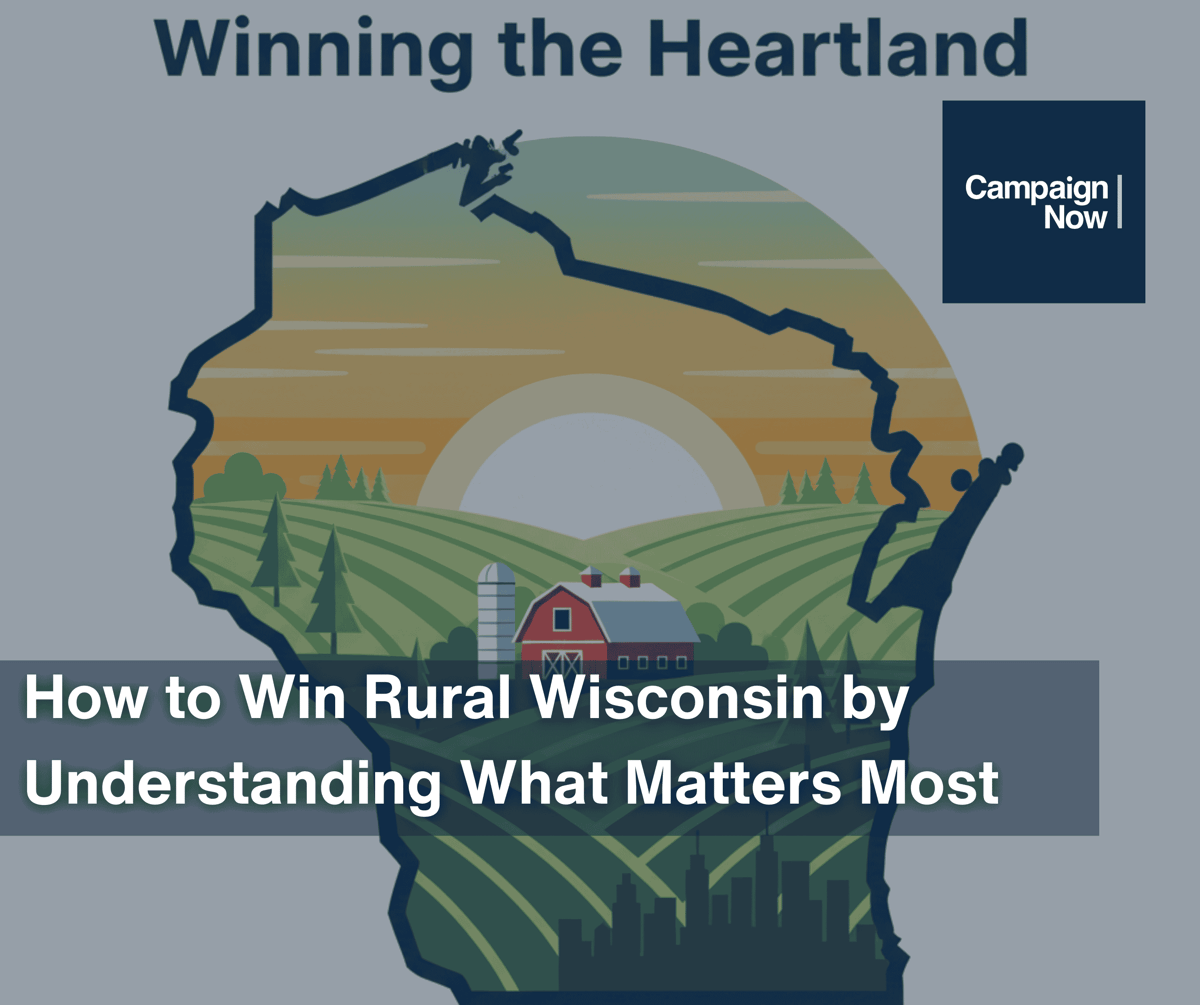 Winning the Heartland

Campaign Now

How to Win Rural Wisconsin by Understanding What Matters Most